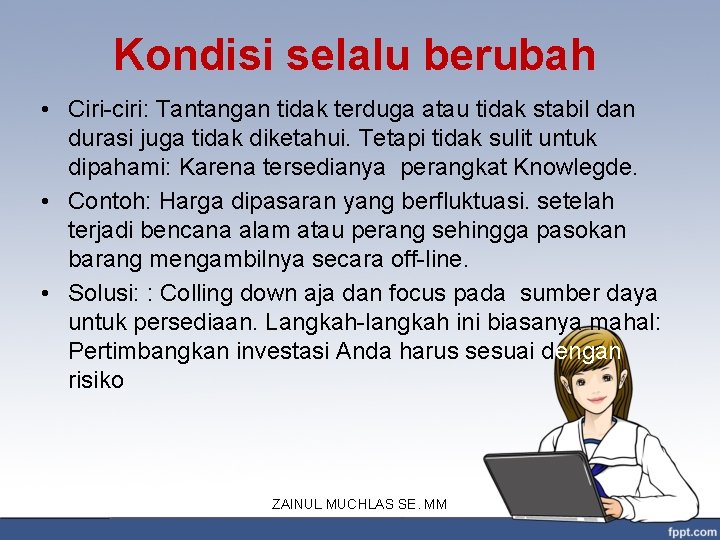 Kondisi selalu berubah

• Ciri-ciri: Tantangan tidak terduga atau tidak stabil dan durasi juga tidak diketahui. Tetapi tidak sulit untuk dipahami: Karena tersedianya perangkat Knowlegde.

• Contoh: Harga dipasaran yang berfluktuasi. setelah terjadi bencana alam atau perang sehingga pasokan barang mengambilnya secara off-line.

• Solusi: : Colling down aja dan focus pada sumber daya untuk persediaan. Langkah-langkah ini biasanya mahal: Pertimbangkan investasi Anda harus sesuai dengan risiko

ZAINUL MUCHLAS SE. MM

fppt.com